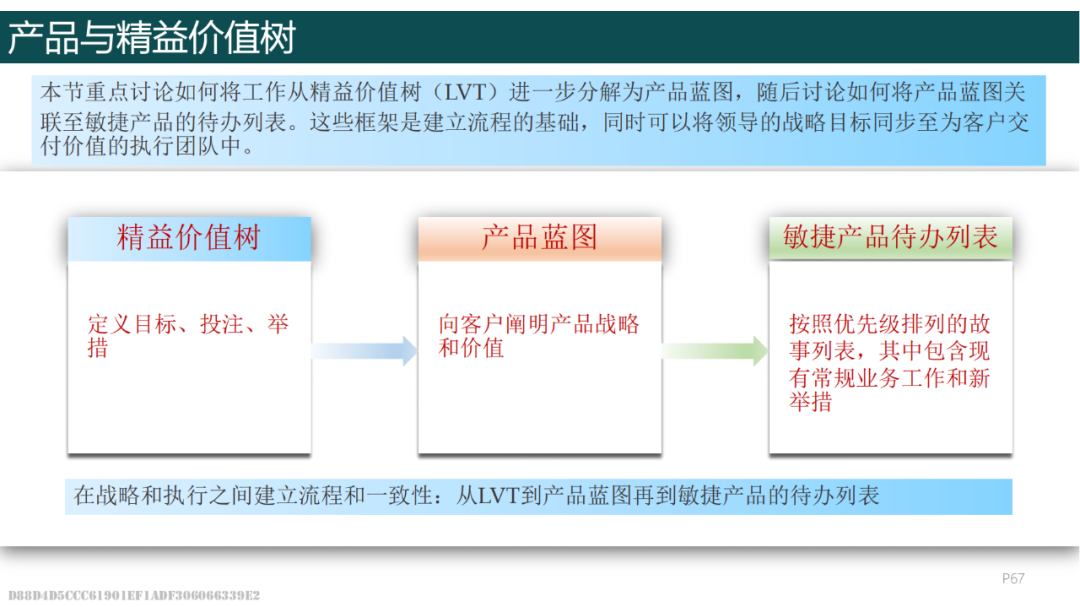 产品与精益价值树

本节重点讨论如何将工作从精益价值树（LVT）进一步分解为产品蓝图，随后讨论如何将产品蓝图关联至敏捷产品的待办列表。这些框架是建立流程的基础，同时可以将领导的战略目标同步至为客户交付价值的执行团队中。

精益价值树

定义目标、投注、举措

产品蓝图

向客户阐明产品战略和价值

敏捷产品待办列表

按照优先级排列的故事列表，其中包含现有常规业务工作和新举措

在战略和执行之间建立流程和一致性：从LVT到产品蓝图再到敏捷产品的待办列表

P67

D88D4D5CCC61901EF1ADF306066339E2